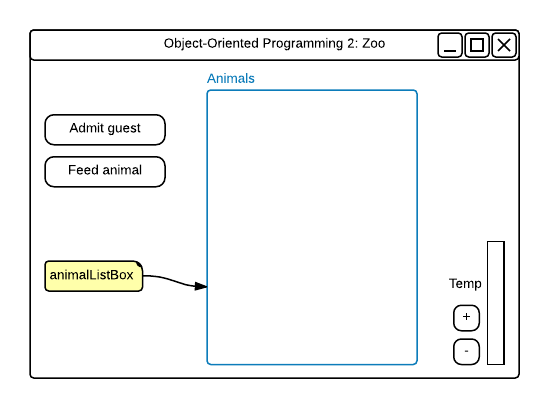 Object-Oriented Programming 2: Zoo

Animals

Admit guest

Feed animal

animalListBox

Temp

+

-